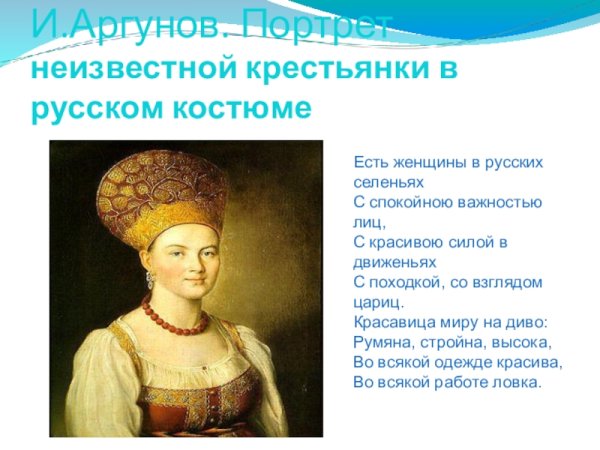 И.Аргунов. Портрет неизвестной крестьянки в русском костюме

Есть женщины в русских селеньях
С спокойною важностью лиц,
С красивою силой в движеньях
С походкой, со взглядом цариц.
Красавица миру на диво:
Румяна, стройна, высока,
Во всякой одежде красива,
Во всякой работе ловка.